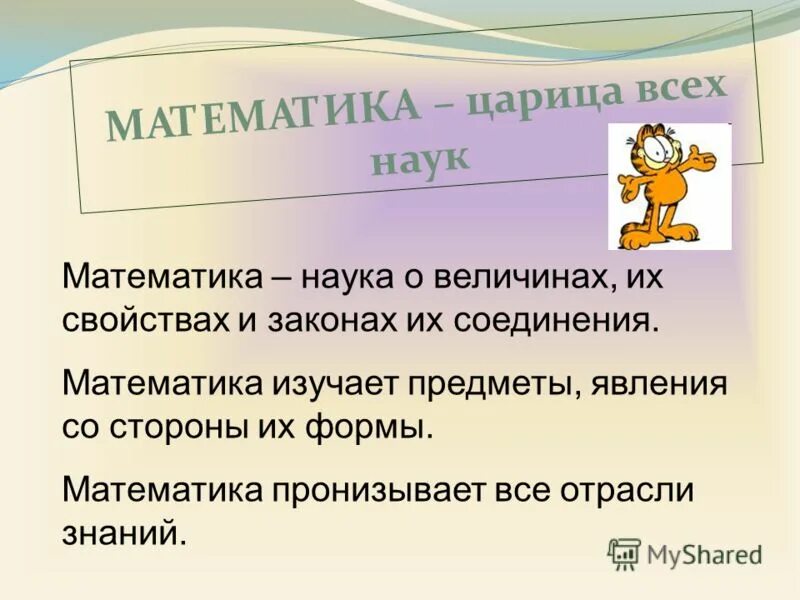 МАТЕМАТИКА – царица всех наук

Математика – наука о величинах, их свойствах и законах их соединения.

Математика изучает предметы, явления со стороны их формы.

Математика пронизывает все отрасли знаний.

MyShared